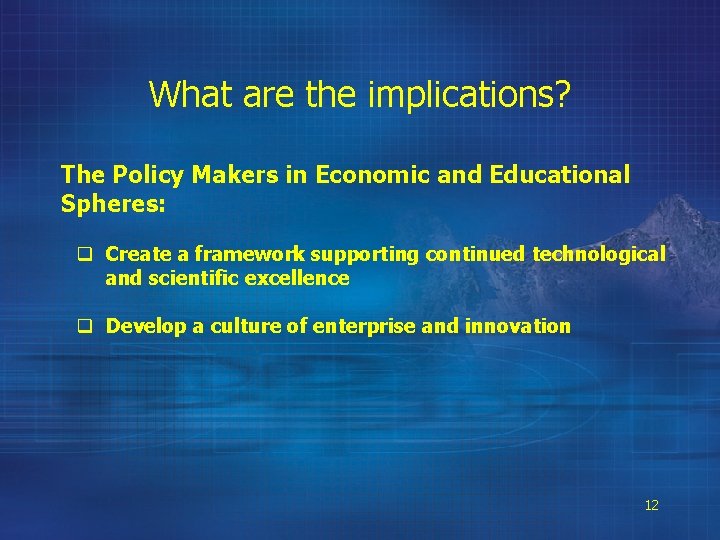 What are the implications?

The Policy Makers in Economic and Educational Spheres:

❑ Create a framework supporting continued technological and scientific excellence

❑ Develop a culture of enterprise and innovation

12